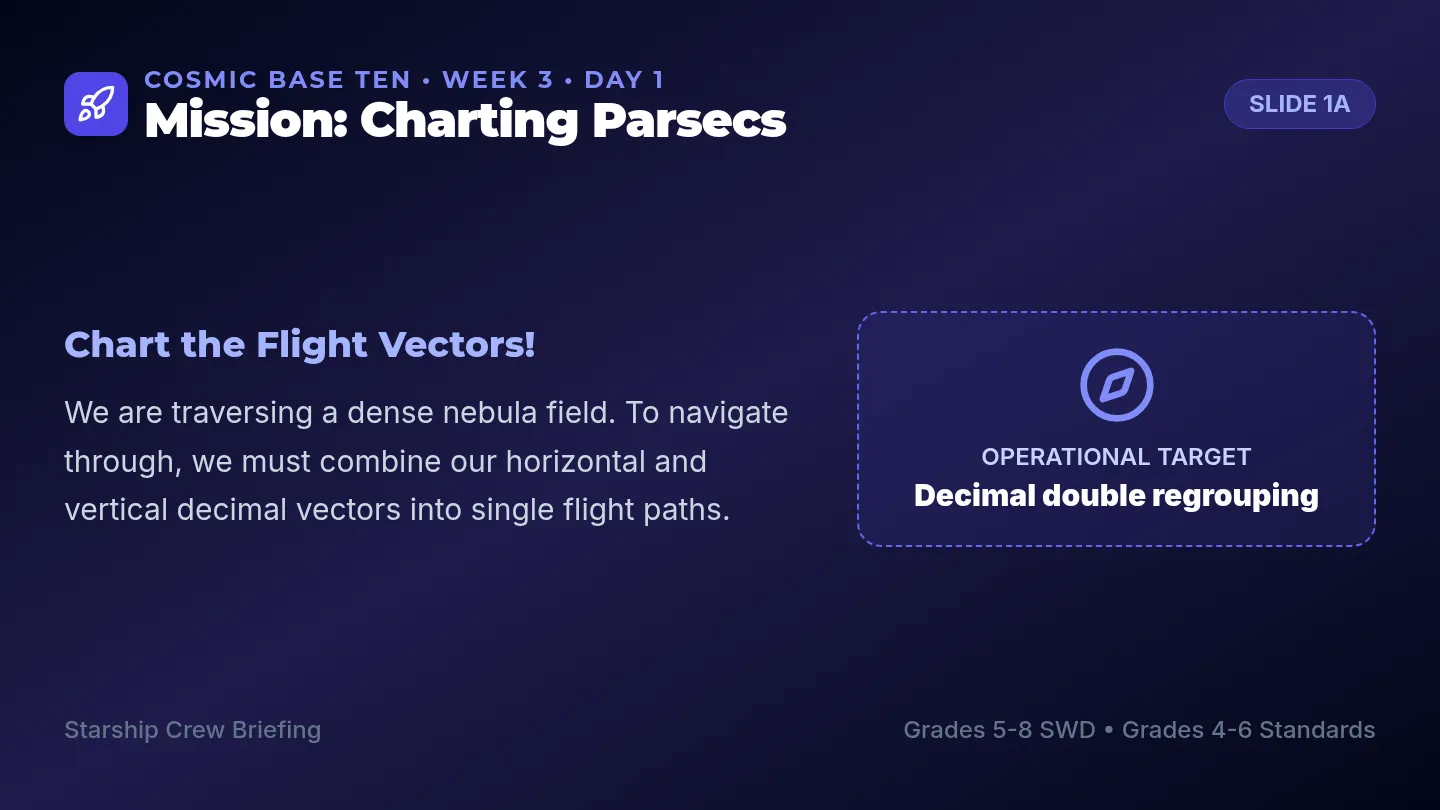 COSMIC BASE TEN • WEEK 3 • DAY 1
Mission: Charting Parsecs

SLIDE 1A

Chart the Flight Vectors!

We are traversing a dense nebula field. To navigate through, we must combine our horizontal and vertical decimal vectors into single flight paths.

OPERATIONAL TARGET
Decimal double regrouping

Starship Crew Briefing

Grades 5-8 SWD • Grades 4-6 Standards